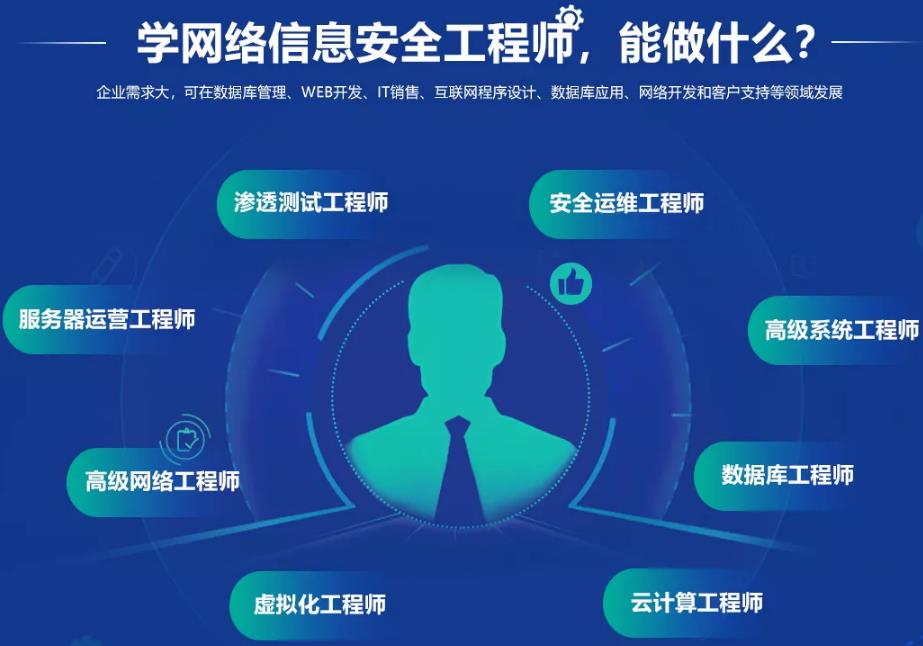 学网络信息安全工程师，能做什么？

企业需求大，可在数据库管理、WEB开发、IT销售、互联网程序设计、数据库应用、网络开发和客户支持等领域发展

渗透测试工程师

安全运维工程师

服务器运营工程师

高级系统工程师

高级网络工程师

数据库工程师

虚拟化工程师

云计算工程师